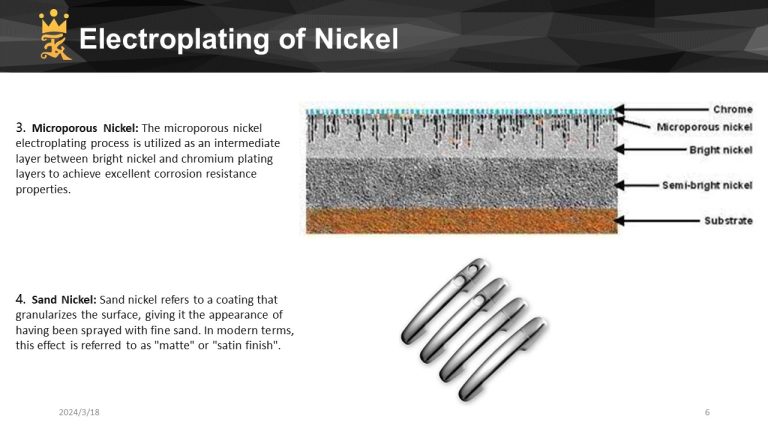 Electroplating of Nickel

3. Microporous Nickel: The microporous nickel electroplating process is utilized as an intermediate layer between bright nickel and chromium plating layers to achieve excellent corrosion resistance properties.

Chrome
Microporous nickel
Bright nickel
Semi-bright nickel
Substrate

4. Sand Nickel: Sand nickel refers to a coating that granularizes the surface, giving it the appearance of having been sprayed with fine sand. In modern terms, this effect is referred to as "matte" or "satin finish".

2024/3/18

6